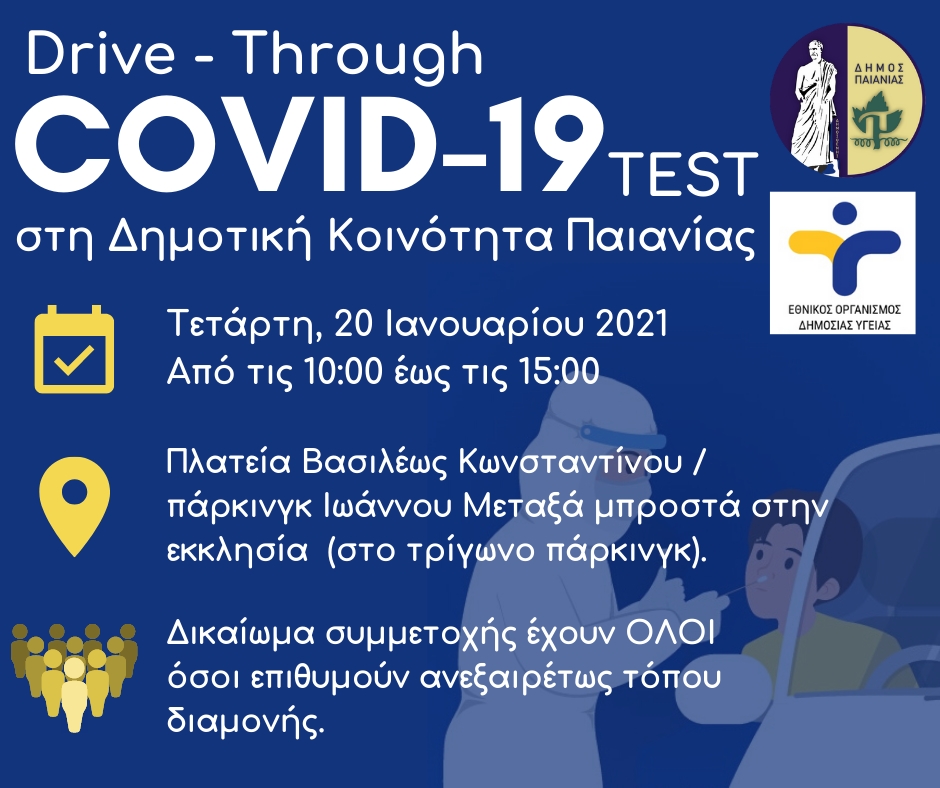 Drive - Through
COVID-19 TEST
στη Δημοτική Κοινότητα Παιανίας

ΔΗΜΟΣ ΠΑΙΑΝΙΑΣ

ΕΘΝΙΚΟΣ ΟΡΓΑΝΙΣΜΟΣ ΔΗΜΟΣΙΑΣ ΥΓΕΙΑΣ

Τετάρτη, 20 Ιανουαρίου 2021
Από τις 10:00 έως τις 15:00

Πλατεία Βασιλέως Κωνσταντίνου / πάρκινγκ Ιωάννου Μεταξά μπροστά στην εκκλησία (στο τρίγωνο πάρκινγκ).

Δικαίωμα συμμετοχής έχουν ΟΛΟΙ όσοι επιθυμούν ανεξαιρέτως τόπου διαμονής.